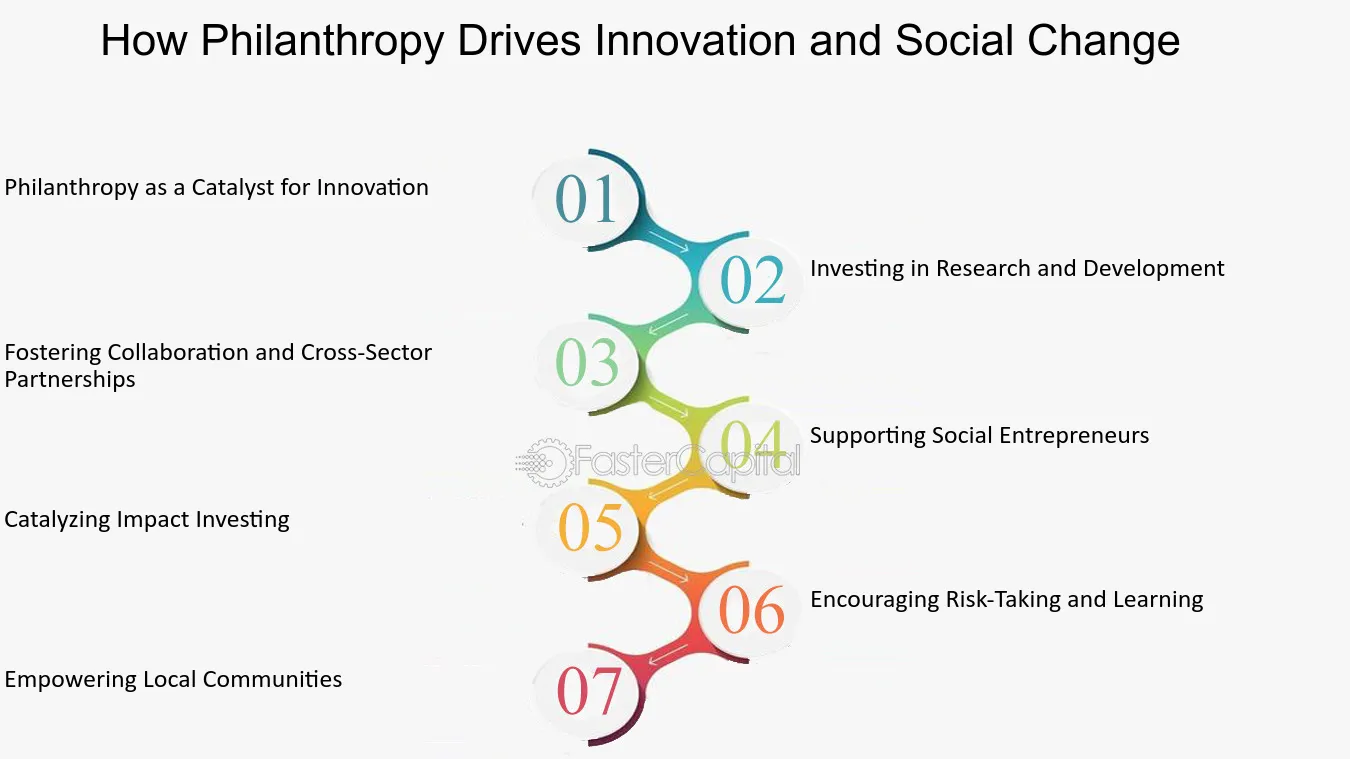 How Philanthropy Drives Innovation and Social Change

01
Philanthropy as a Catalyst for Innovation

02
Investing in Research and Development

03
Fostering Collaboration and Cross-Sector Partnerships

04
Supporting Social Entrepreneurs

FasterCapital

05
Catalyzing Impact Investing

06
Encouraging Risk-Taking and Learning

07
Empowering Local Communities